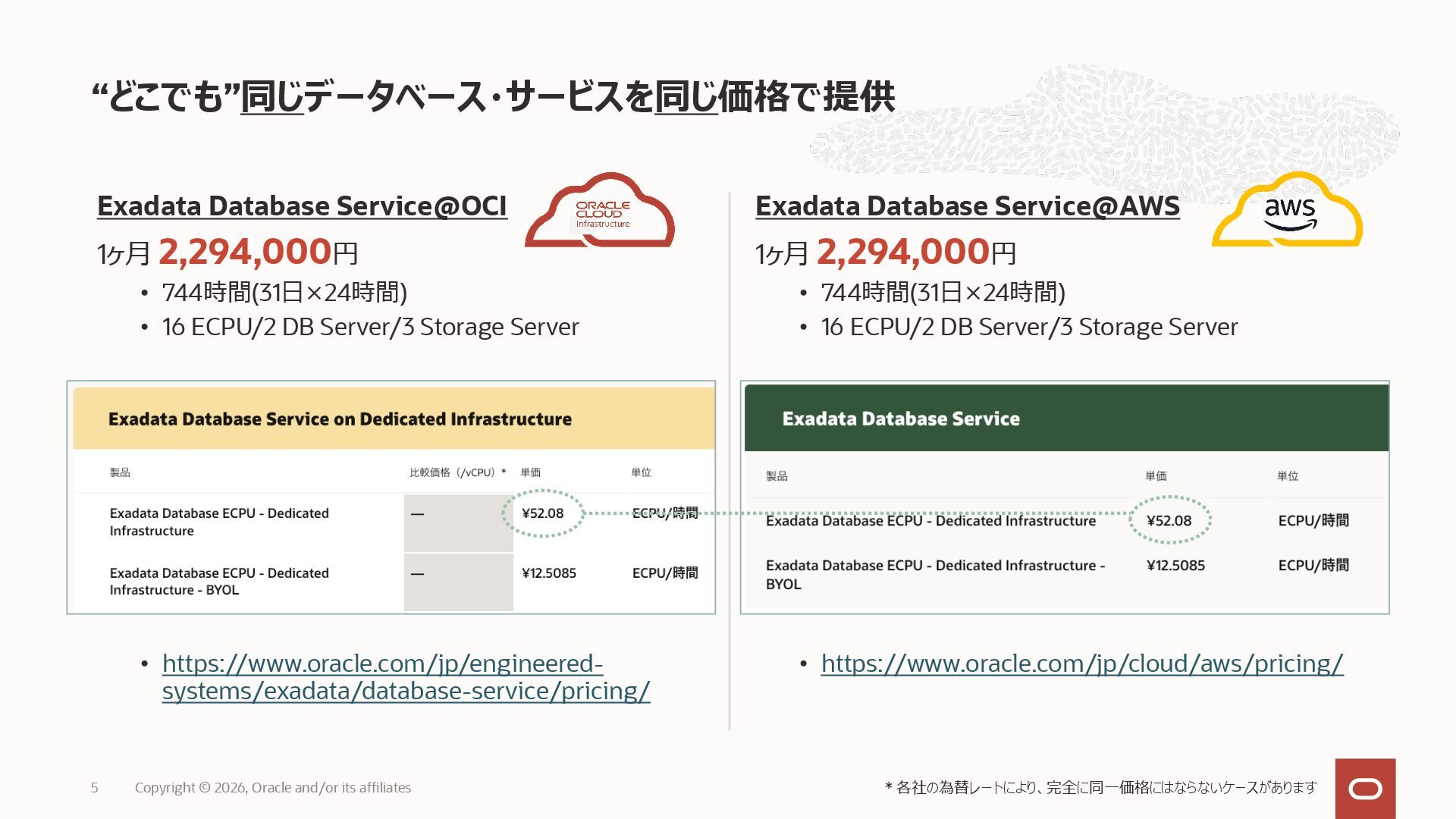 “どこでも”同じデータベース・サービスを同じ価格で提供

Exadata Database Service@OCI

ORACLE CLOUD Infrastructure

1ヶ月 2,294,000円

• 744時間(31日×24時間)
• 16 ECPU/2 DB Server/3 Storage Server

Exadata Database Service on Dedicated Infrastructure

| 製品 | 比較価格（/vCPU）* | 単価 | 単位 |
|---|---|---|---|
| Exadata Database ECPU - Dedicated Infrastructure | — | ¥52.08 | ECPU/時間 |
| Exadata Database ECPU - Dedicated Infrastructure - BYOL | — | ¥12.5085 | ECPU/時間 |

• https://www.oracle.com/jp/engineered-systems/exadata/database-service/pricing/

Exadata Database Service@AWS

aws

1ヶ月 2,294,000円

• 744時間(31日×24時間)
• 16 ECPU/2 DB Server/3 Storage Server

Exadata Database Service

| 製品 | 単価 | 単位 |
|---|---|---|
| Exadata Database ECPU - Dedicated Infrastructure | ¥52.08 | ECPU/時間 |
| Exadata Database ECPU - Dedicated Infrastructure - BYOL | ¥12.5085 | ECPU/時間 |

• https://www.oracle.com/jp/cloud/aws/pricing/

5 Copyright © 2026, Oracle and/or its affiliates

* 各社の為替レートにより、完全に同一価格にはならないケースがあります